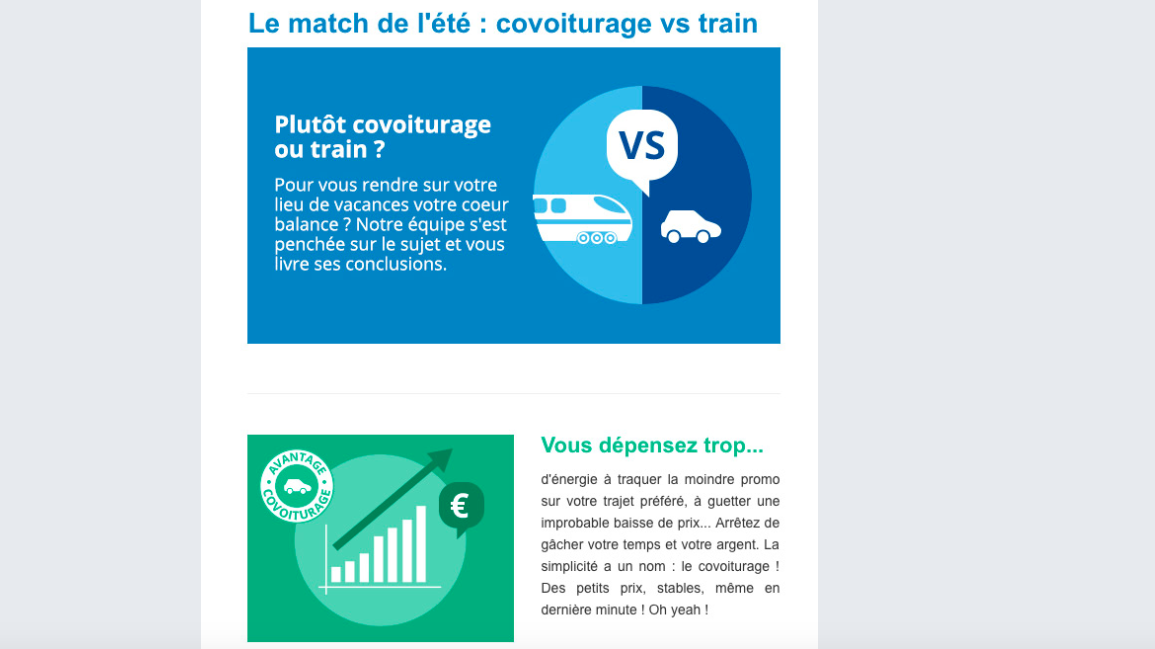 Le match de l'été : covoiturage vs train

Plutôt covoiturage ou train ?

Pour vous rendre sur votre lieu de vacances votre coeur balance ? Notre équipe s'est penchée sur le sujet et vous livre ses conclusions.

VS

AVANTAGE COVOITURAGE

€

Vous dépensez trop...

d'énergie à traquer la moindre promo sur votre trajet préféré, à guetter une improbable baisse de prix... Arrêtez de gâcher votre temps et votre argent. La simplicité a un nom : le covoiturage ! Des petits prix, stables, même en dernière minute ! Oh yeah !